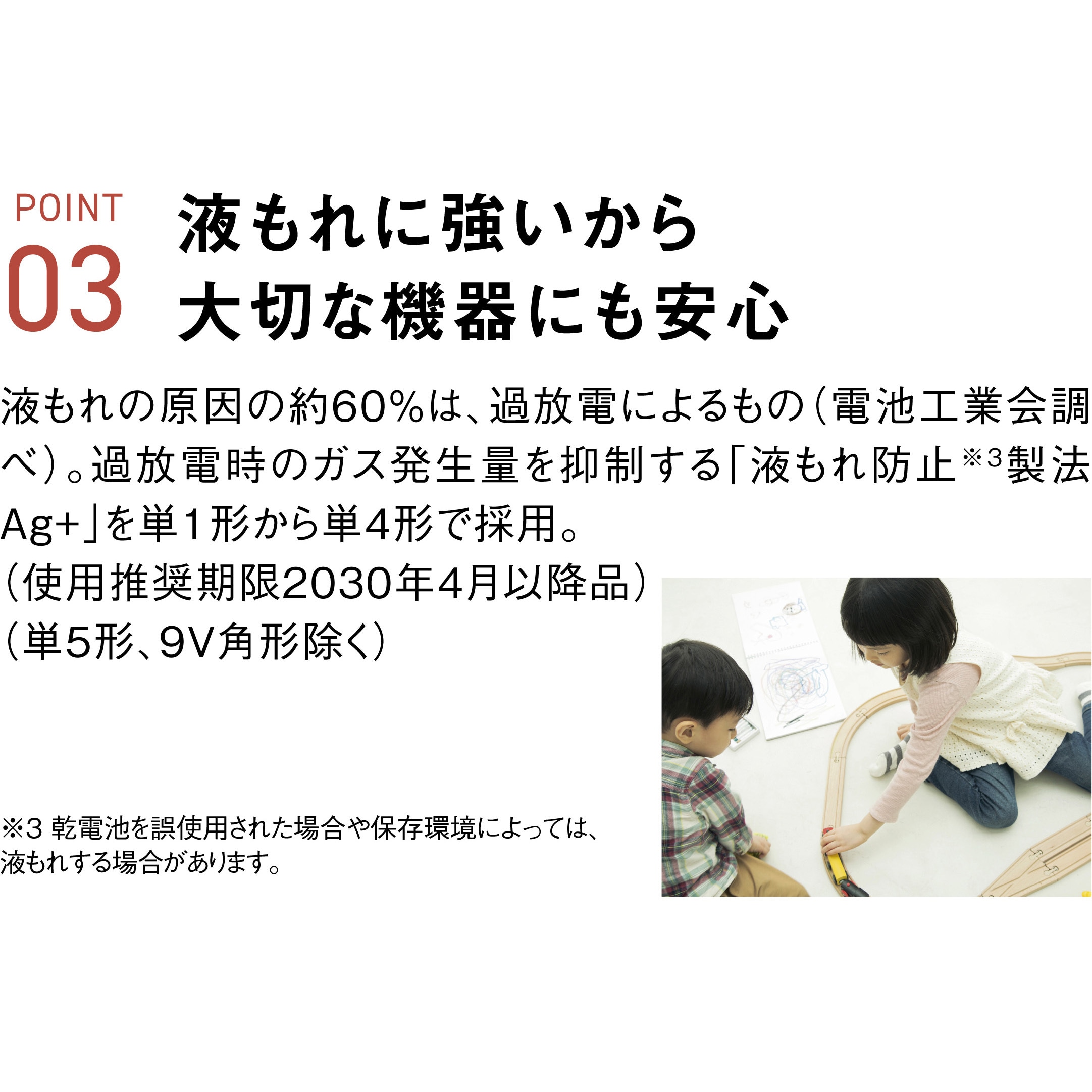 POINT
03

液もれに強いから
大切な機器にも安心

液もれの原因の約60%は、過放電によるもの（電池工業会調べ）。過放電時のガス発生量を抑制する「液もれ防止※3製法Ag+」を単1形から単4形で採用。
（使用推奨期限2030年4月以降品）
（単5形、9V角形除く）

※3 乾電池を誤使用された場合や保存環境によっては、液もれする場合があります。